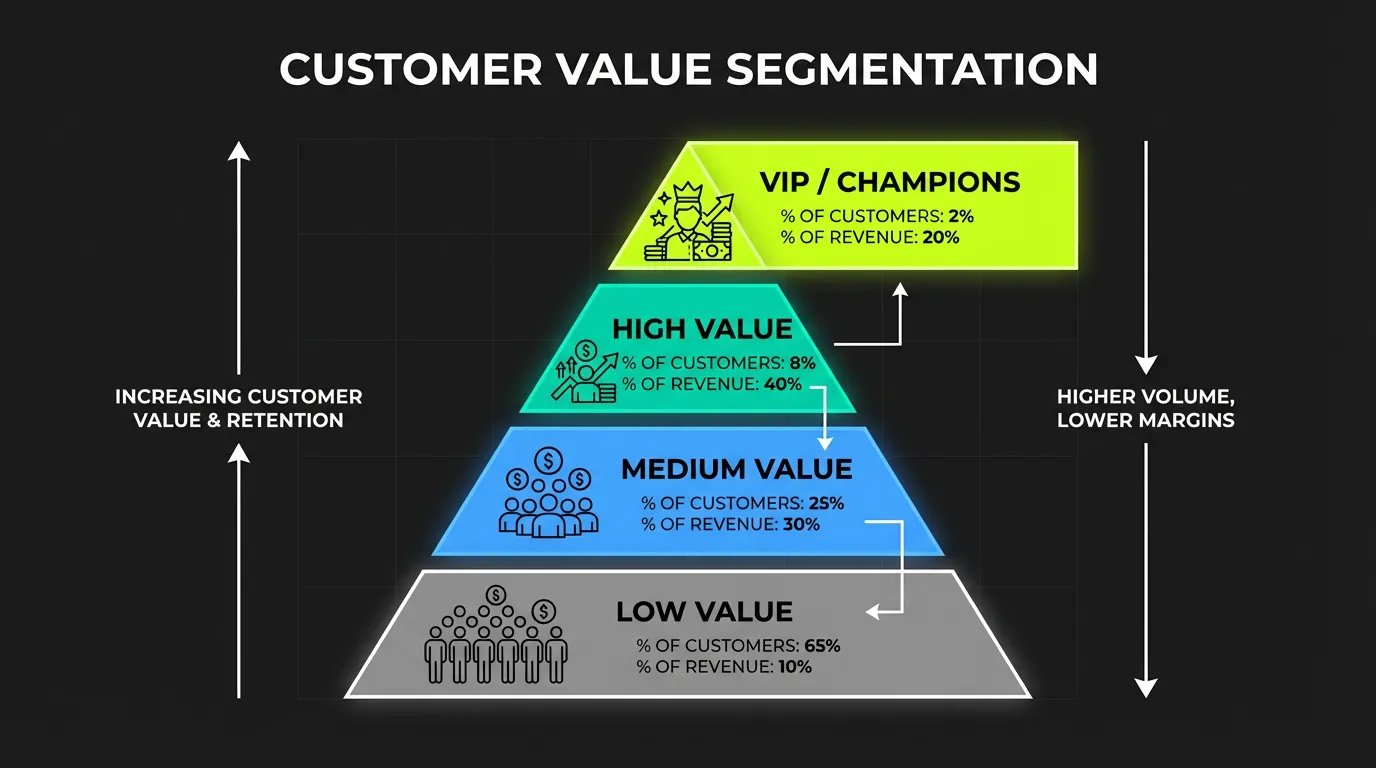 CUSTOMER VALUE SEGMENTATION

INCREASING CUSTOMER VALUE & RETENTION

VIP / CHAMPIONS
% OF CUSTOMERS: 2%
% OF REVENUE: 20%

HIGH VALUE
% OF CUSTOMERS: 8%
% OF REVENUE: 40%

MEDIUM VALUE
% OF CUSTOMERS: 25%
% OF REVENUE: 30%

LOW VALUE
% OF CUSTOMERS: 65%
% OF REVENUE: 10%

HIGHER VOLUME, LOWER MARGINS